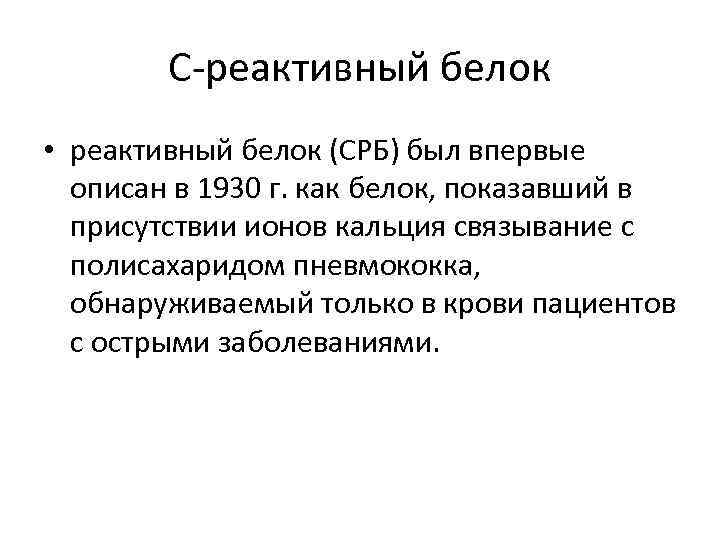 С-реактивный белок

• реактивный белок (СРБ) был впервые описан в 1930 г. как белок, показавший в присутствии ионов кальция связывание с полисахаридом пневмококка, обнаруживаемый только в крови пациентов с острыми заболеваниями.